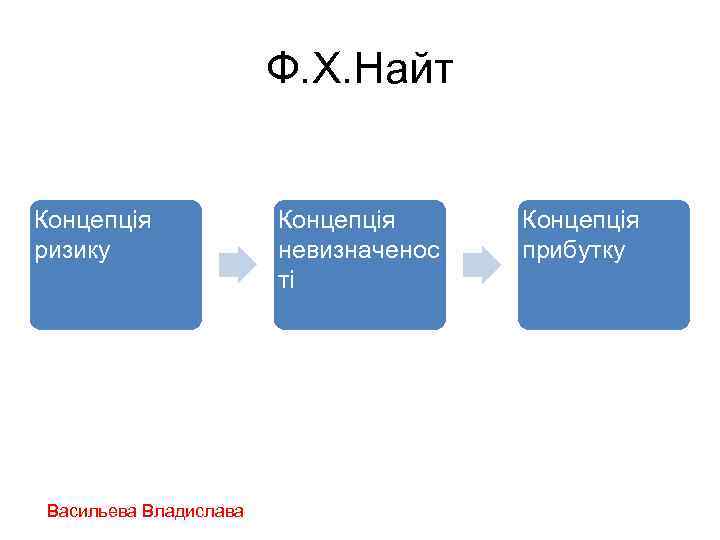 Ф.Х.Найт

Концепція ризику

Концепція невизначеності

Концепція прибутку

Васильева Владислава